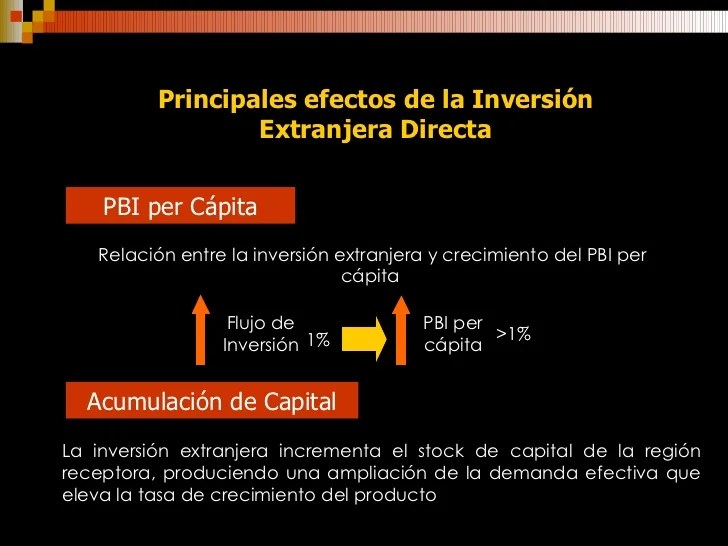 Principales efectos de la Inversión Extranjera Directa

PBI per Cápita

Relación entre la inversión extranjera y crecimiento del PBI per cápita

Flujo de Inversión 1%

PBI per cápita >1%

Acumulación de Capital

La inversión extranjera incrementa el stock de capital de la región receptora, produciendo una ampliación de la demanda efectiva que eleva la tasa de crecimiento del producto